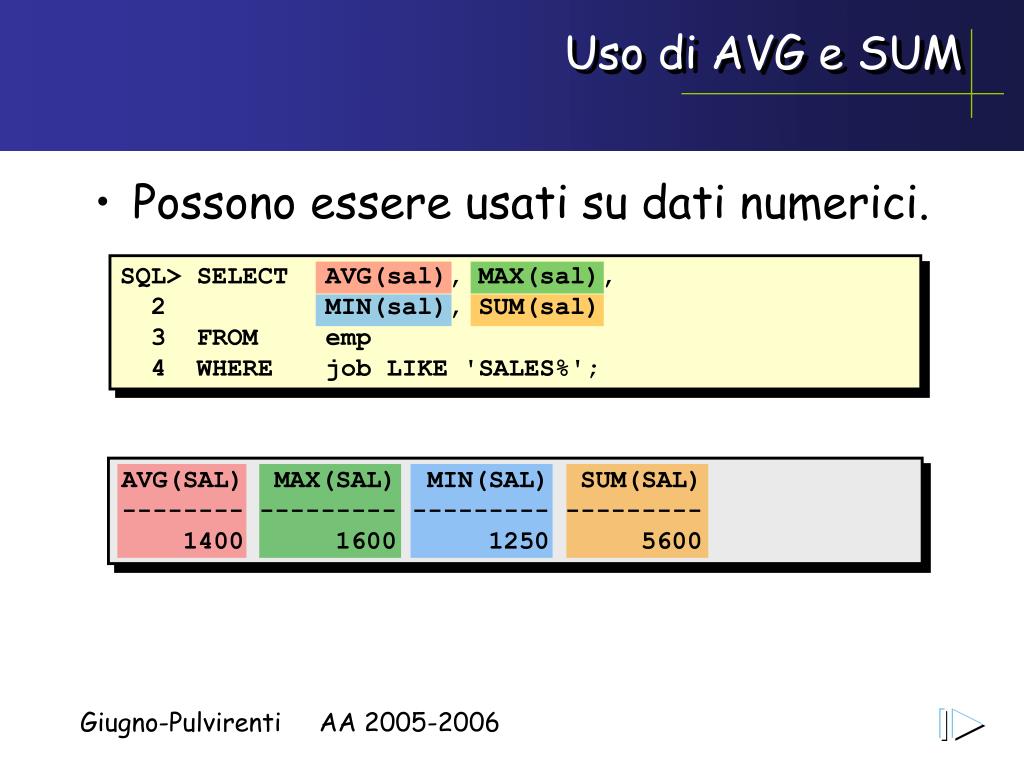 Uso di AVG e SUM

• Possono essere usati su dati numerici.

SQL> SELECT AVG(sal), MAX(sal),
  2        MIN(sal), SUM(sal)
  3  FROM  emp
  4  WHERE job LIKE 'SALES%';

| AVG(SAL) | MAX(SAL) | MIN(SAL) | SUM(SAL) |
|---|---|---|---|
| 1400 | 1600 | 1250 | 5600 |

Giugno-Pulvirenti AA 2005-2006